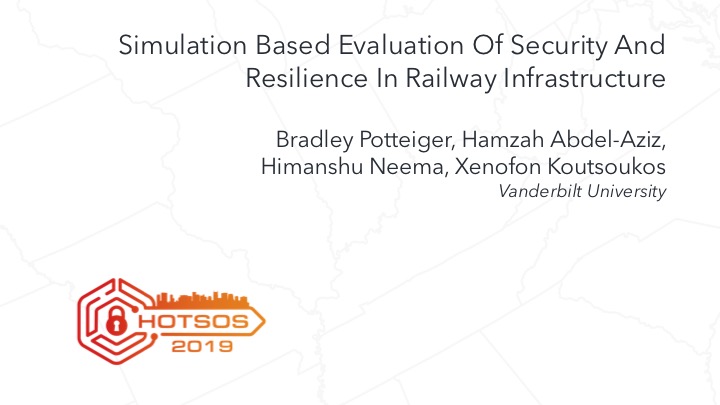 Simulation Based Evaluation Of Security And Resilience In Railway Infrastructure

Bradley Potteiger, Hamzah Abdel-Aziz, Himanshu Neema, Xenofon Koutsoukos
Vanderbilt University

HOTSOS
2019